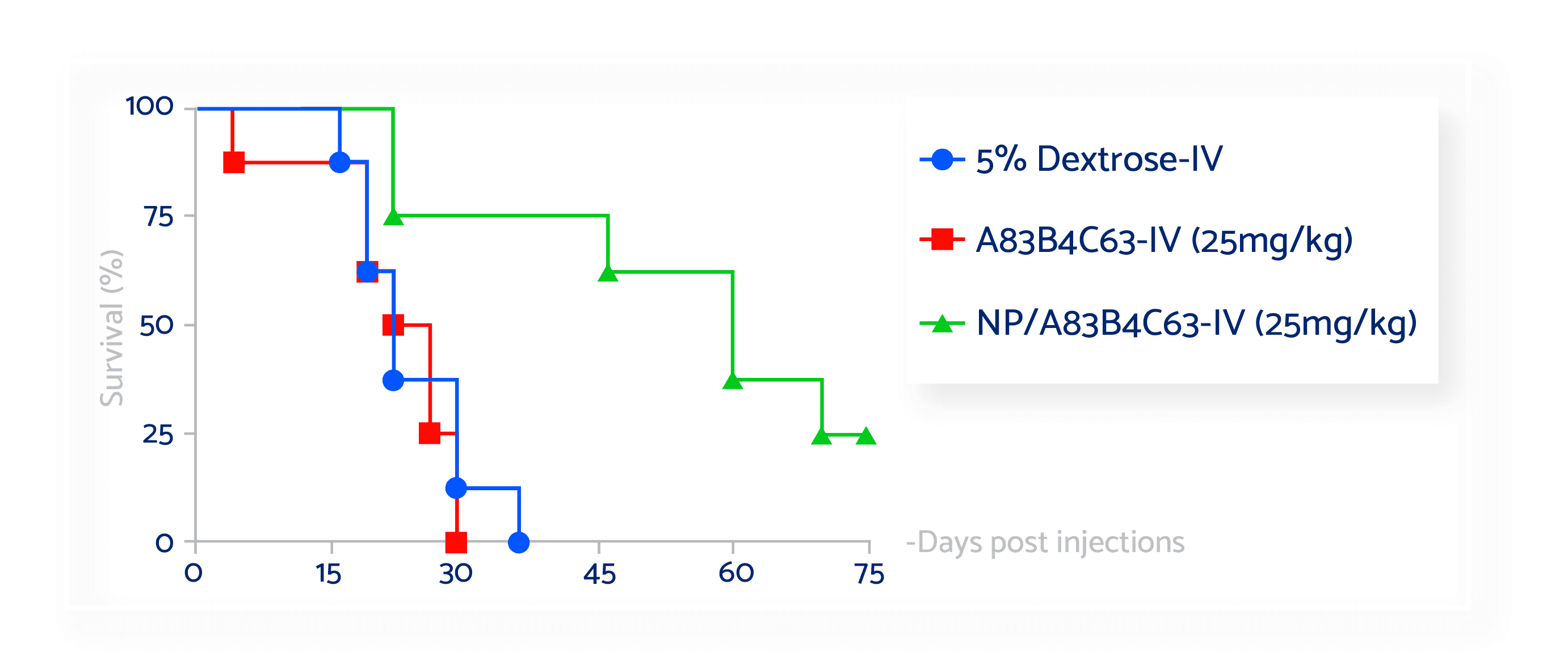 Survival (%)

100
75
50
25
0

0
15
30
45
60
75

-Days post injections

5% Dextrose-IV
A83B4C63-IV (25mg/kg)
NP/A83B4C63-IV (25mg/kg)